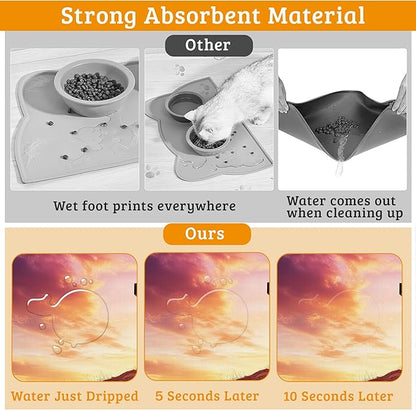 Strong Absorbent Material

Other

Wet foot prints everywhere

Water comes out when cleaning up

Ours

Water Just Dripped

5 Seconds Later

10 Seconds Later